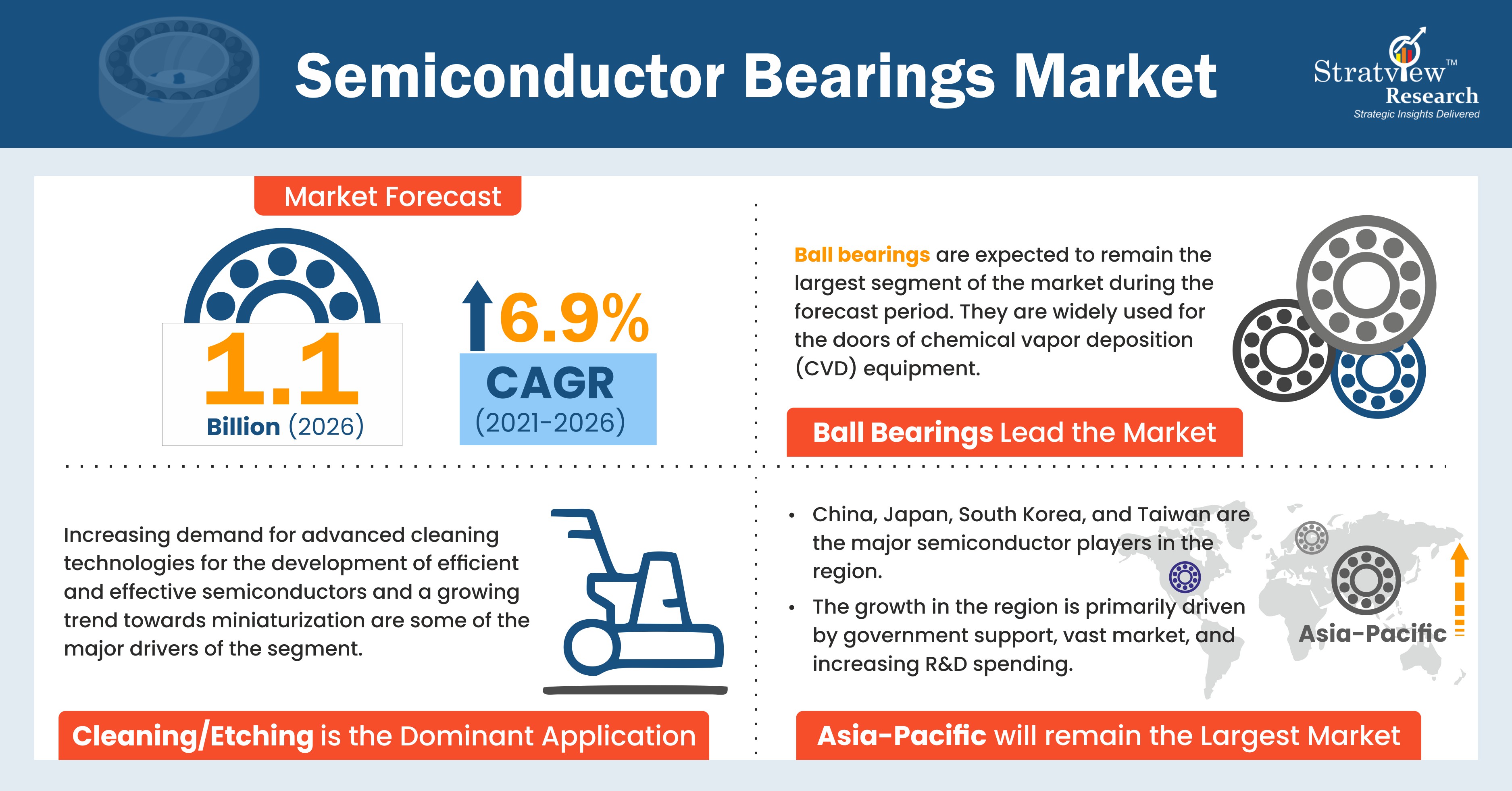 Semiconductor Bearings Market

Stratview™ Research
Strategic Insights Delivered

Market Forecast

1.1
Billion (2026)

6.9%
CAGR
(2021-2026)

Ball bearings are expected to remain the largest segment of the market during the forecast period. They are widely used for the doors of chemical vapor deposition (CVD) equipment.

Ball Bearings Lead the Market

Increasing demand for advanced cleaning technologies for the development of efficient and effective semiconductors and a growing trend towards miniaturization are some of the major drivers of the segment.

Cleaning/Etching is the Dominant Application

• China, Japan, South Korea, and Taiwan are the major semiconductor players in the region.
• The growth in the region is primarily driven by government support, vast market, and increasing R&D spending.

Asia-Pacific

Asia-Pacific will remain the Largest Market